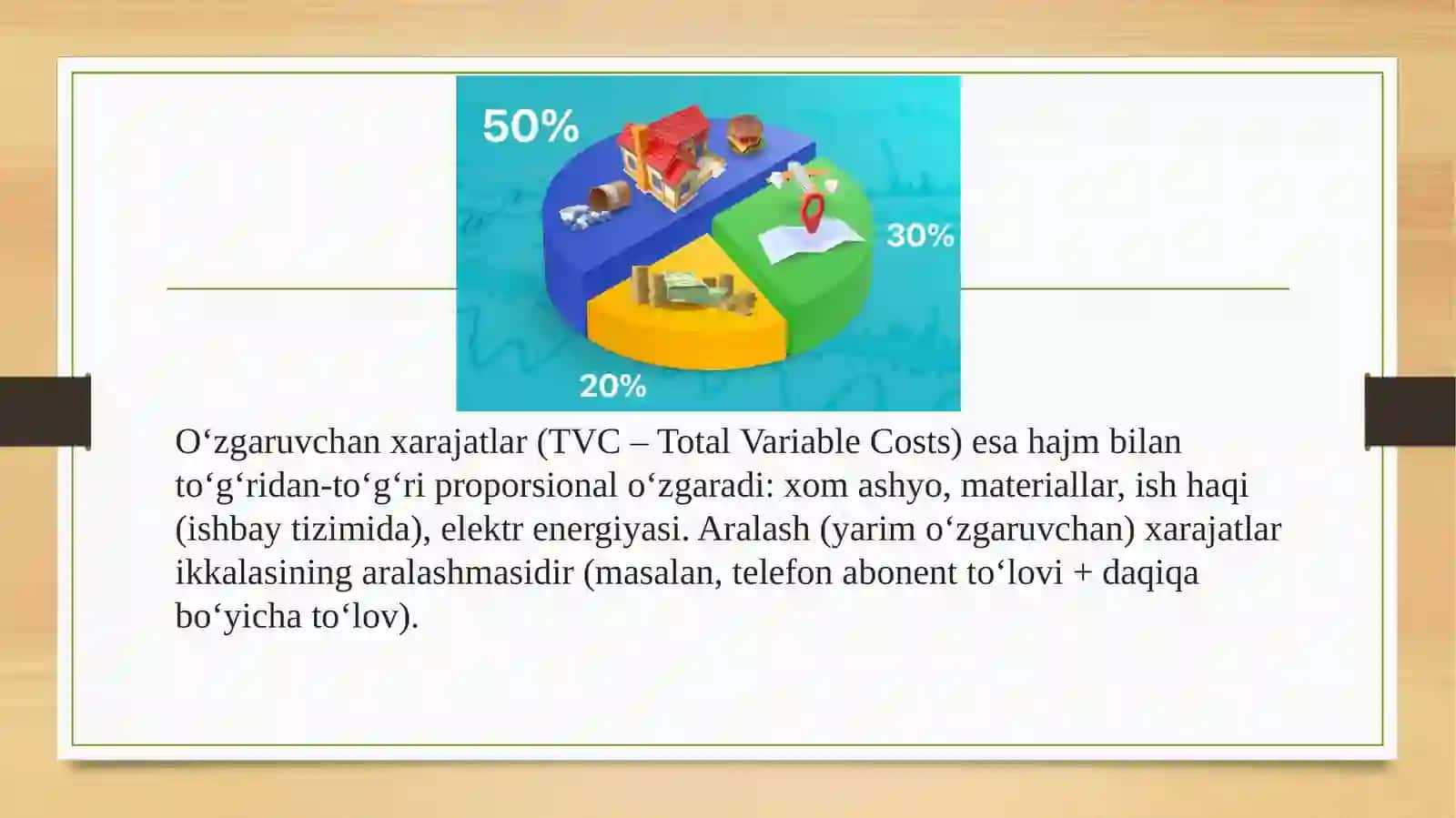 50%

30%

20%

O‘zgaruvchan xarajatlar (TVC – Total Variable Costs) esa hajm bilan to‘g‘ridan-to‘g‘ri proporsional o‘zgaradi: xom ashyo, materiallar, ish haqi (ishbay tizimida), elektr energiyasi. Aralash (yarim o‘zgaruvchan) xarajatlar ikkalasining aralashmasidir (masalan, telefon abonent to‘lovi + daqiqa bo‘yicha to‘lov).